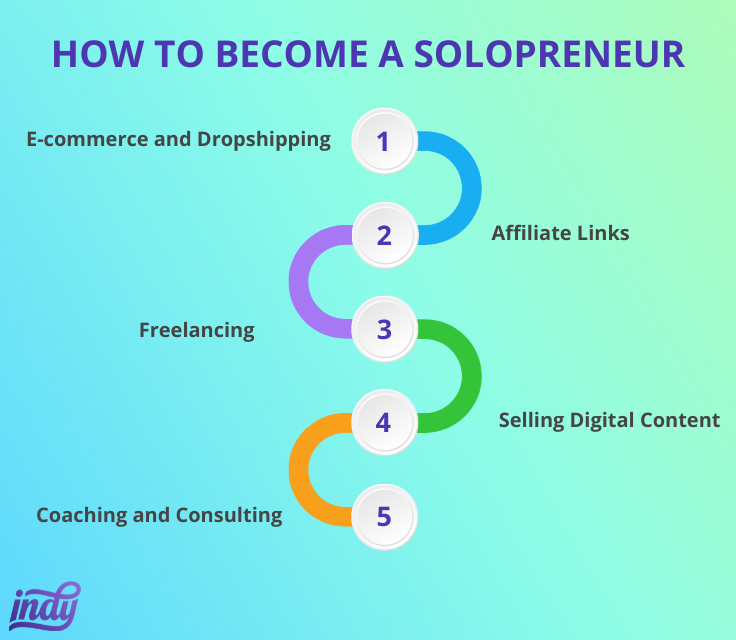 HOW TO BECOME A SOLOPRENEUR

E-commerce and Dropshipping

1

2

Affiliate Links

Freelancing

3

4

Selling Digital Content

Coaching and Consulting

5

indy